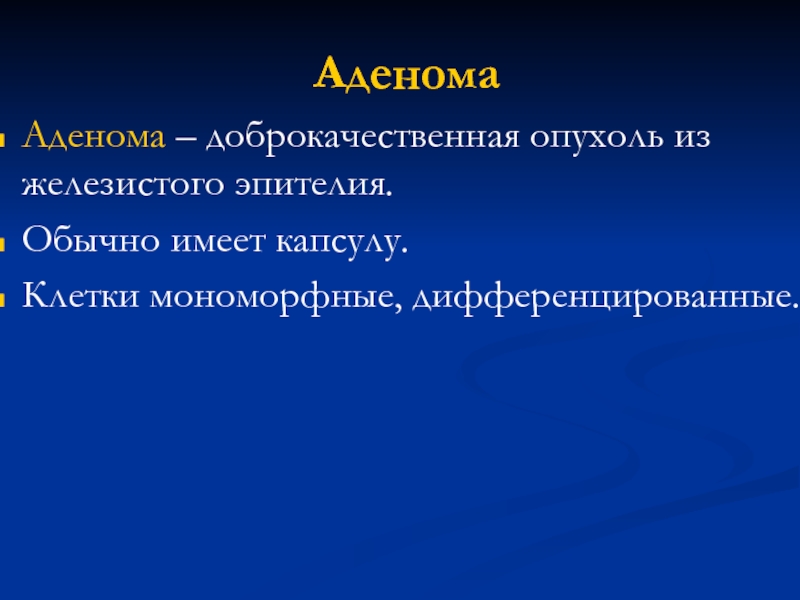 Аденома

Аденома – доброкачественная опухоль из железистого эпителия.

Обычно имеет капсулу.

Клетки мономорфные, дифференцированные.